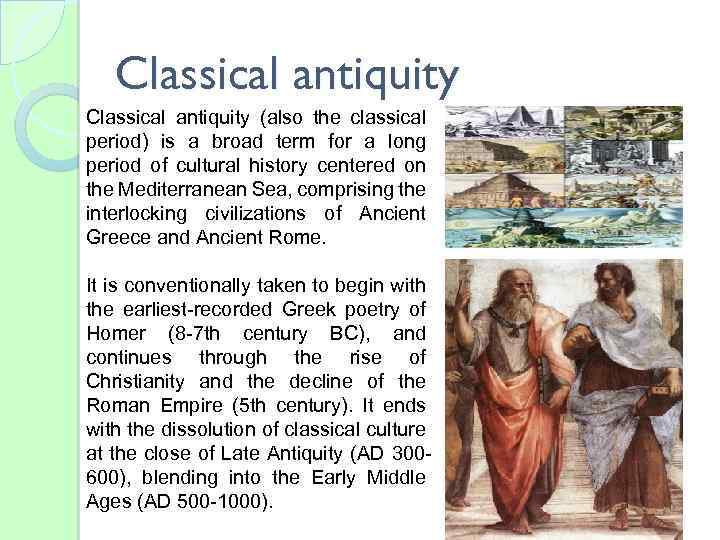 Classical antiquity

Classical antiquity (also the classical period) is a broad term for a long period of cultural history centered on the Mediterranean Sea, comprising the interlocking civilizations of Ancient Greece and Ancient Rome.

It is conventionally taken to begin with the earliest-recorded Greek poetry of Homer (8-7th century BC), and continues through the rise of Christianity and the decline of the Roman Empire (5th century). It ends with the dissolution of classical culture at the close of Late Antiquity (AD 300-600), blending into the Early Middle Ages (AD 500-1000).